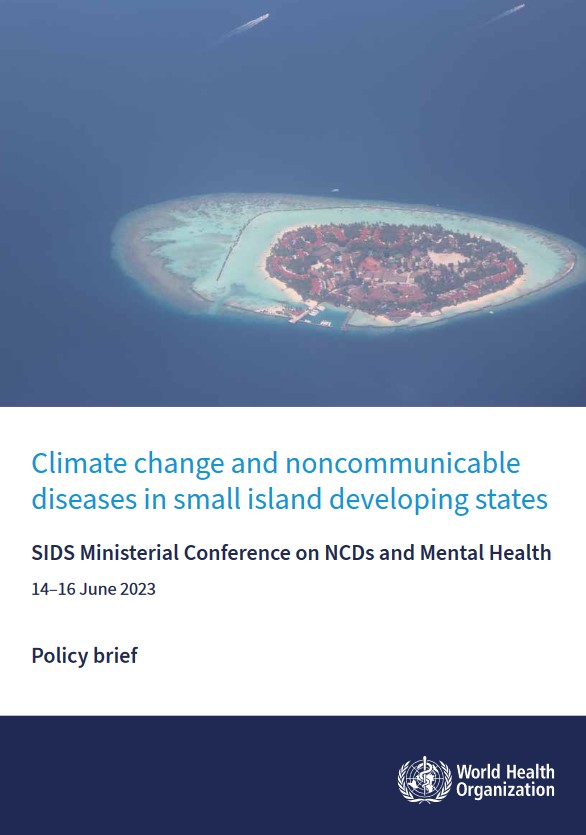 Climate change and noncommunicable diseases in small island developing states

SIDS Ministerial Conference on NCDs and Mental Health

14–16 June 2023

Policy brief

World Health Organization